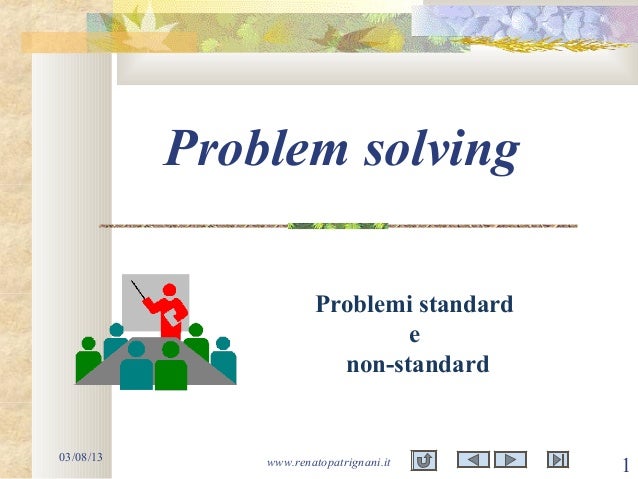 Problem solving

Problemi standard
e
non-standard

03/08/13

www.renatopatrignani.it

1